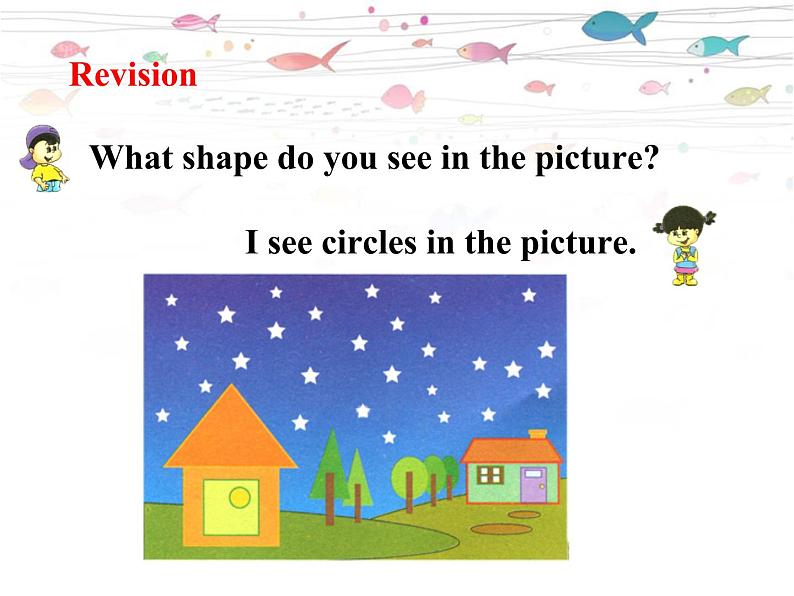 Revision

What shape do you see in the picture?

I see circles in the picture.